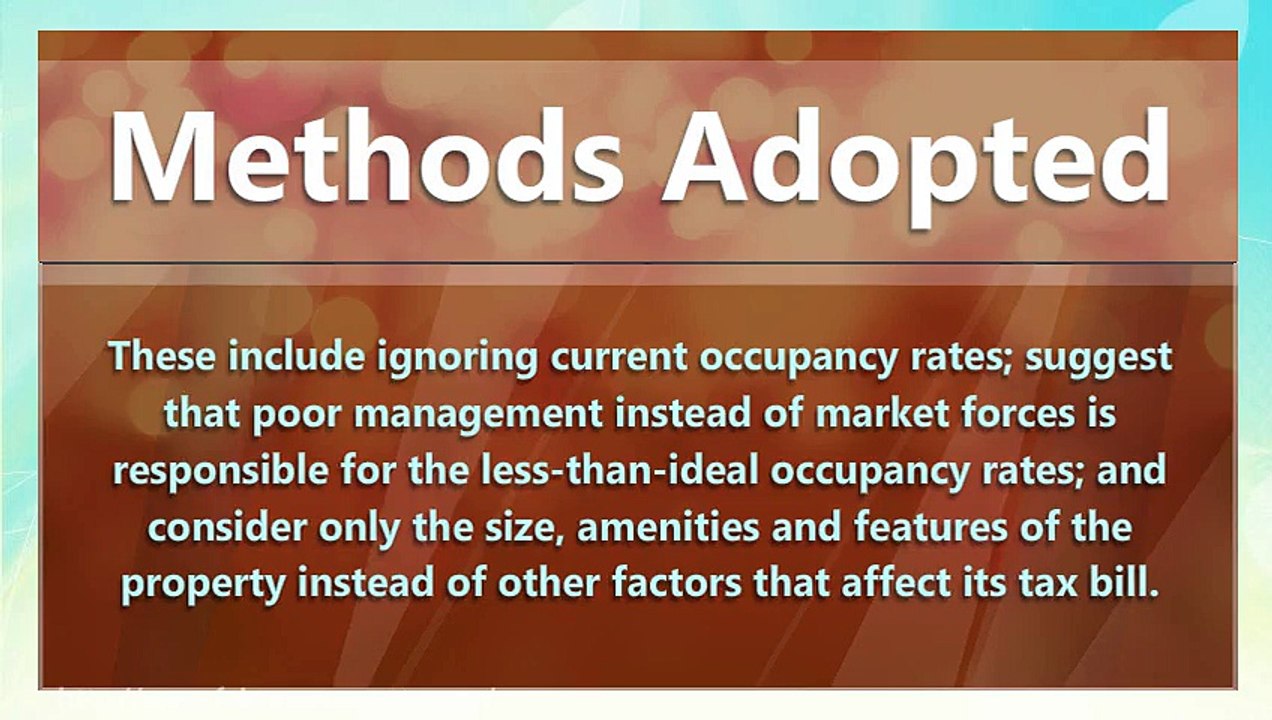 Methods Adopted

These include ignoring current occupancy rates; suggest that poor management instead of market forces is responsible for the less-than-ideal occupancy rates; and consider only the size, amenities and features of the property instead of other factors that affect its tax bill.